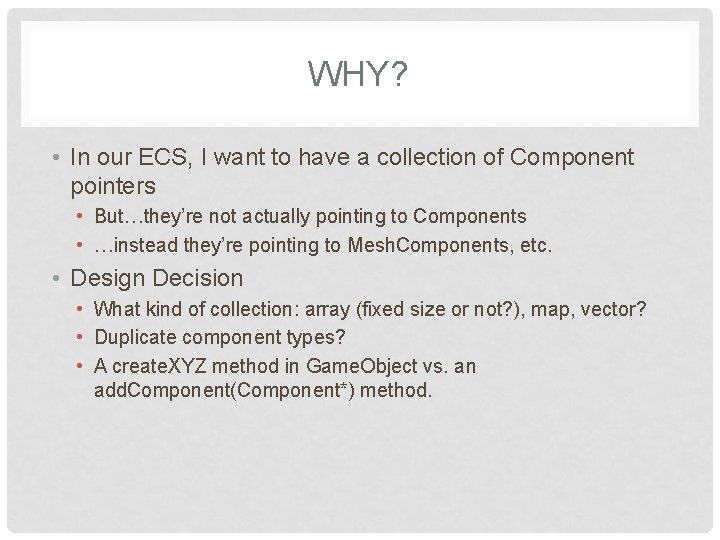 WHY?

• In our ECS, I want to have a collection of Component pointers
  • But…they're not actually pointing to Components
  • …instead they're pointing to MeshComponents, etc.
• Design Decision
  • What kind of collection: array (fixed size or not?), map, vector?
  • Duplicate component types?
  • A createXYZ method in GameObject vs. an addComponent(Component*) method.